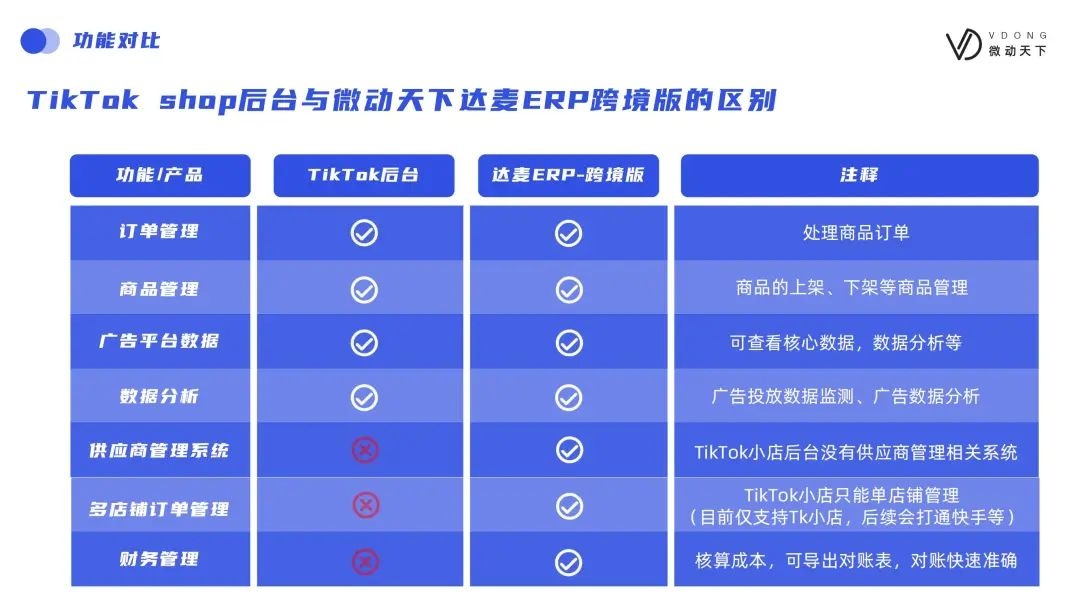 功能对比

VDONG 微动天下

TikTok shop后台与微动天下达麦ERP跨境版的区别

| 功能/产品 | TikTok后台 | 达麦ERP-跨境版 | 注释 |
|---|---|---|---|
| 订单管理 | ✓ | ✓ | 处理商品订单 |
| 商品管理 | ✓ | ✓ | 商品的上架、下架等商品管理 |
| 广告平台数据 | ✓ | ✓ | 可查看核心数据，数据分析等 |
| 数据分析 | ✓ | ✓ | 广告投放数据监测、广告数据分析 |
| 供应商管理系统 | ✗ | ✓ | TikTok小店后台没有供应商管理相关系统 |
| 多店铺订单管理 | ✗ | ✓ | TikTok小店只能单店铺管理（目前仅支持Tk小店，后续会打通快手等） |
| 财务管理 | ✗ | ✓ | 核算成本，可导出对账表，对账快速准确 |